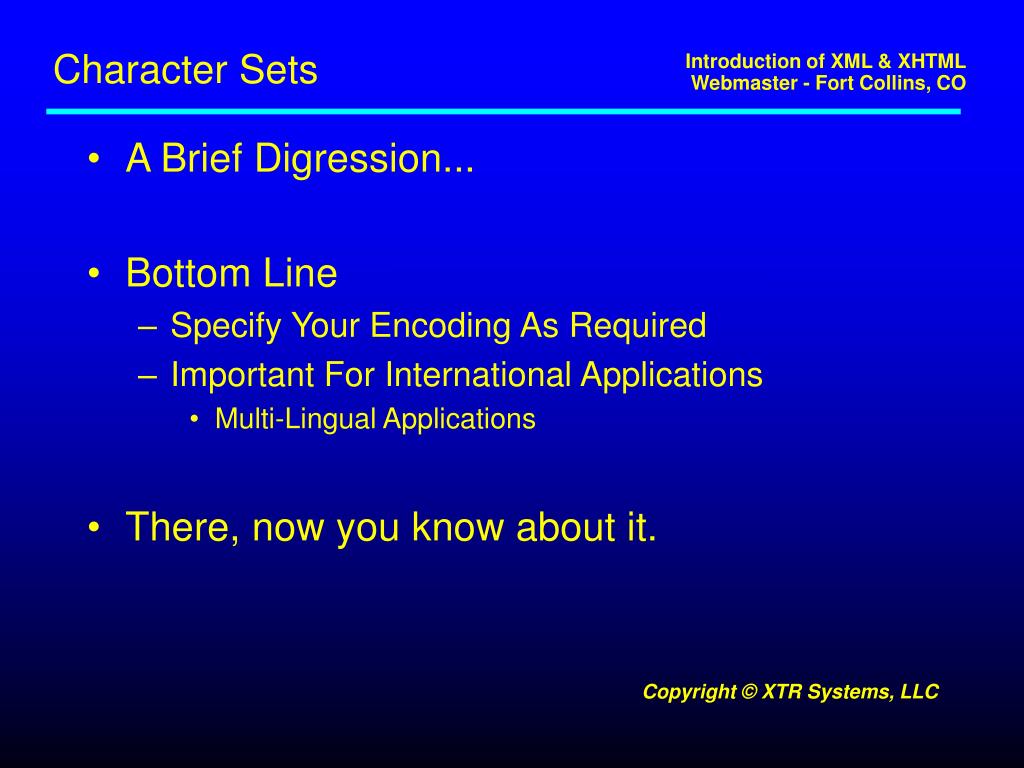 Character Sets

Introduction of XML & XHTML
Webmaster - Fort Collins, CO

• A Brief Digression...

• Bottom Line
– Specify Your Encoding As Required
– Important For International Applications
• Multi-Lingual Applications

• There, now you know about it.

Copyright © XTR Systems, LLC